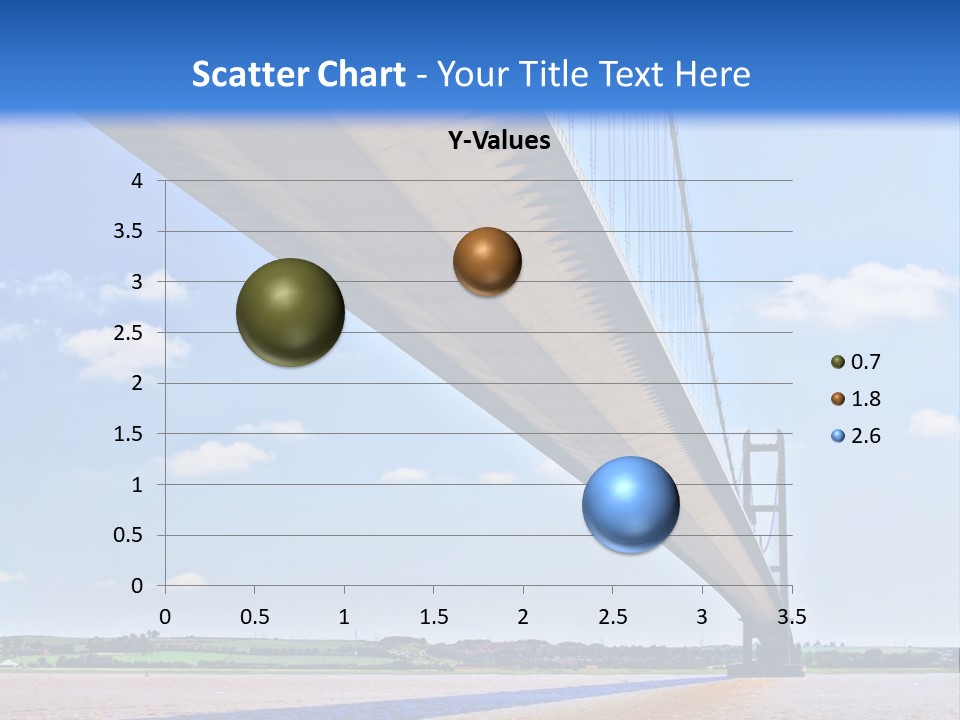 Scatter Chart - Your Title Text Here

Y-Values

4
3.5
3
2.5
2
1.5
1
0.5
0

0 0.5 1 1.5 2 2.5 3 3.5

0.7
1.8
2.6